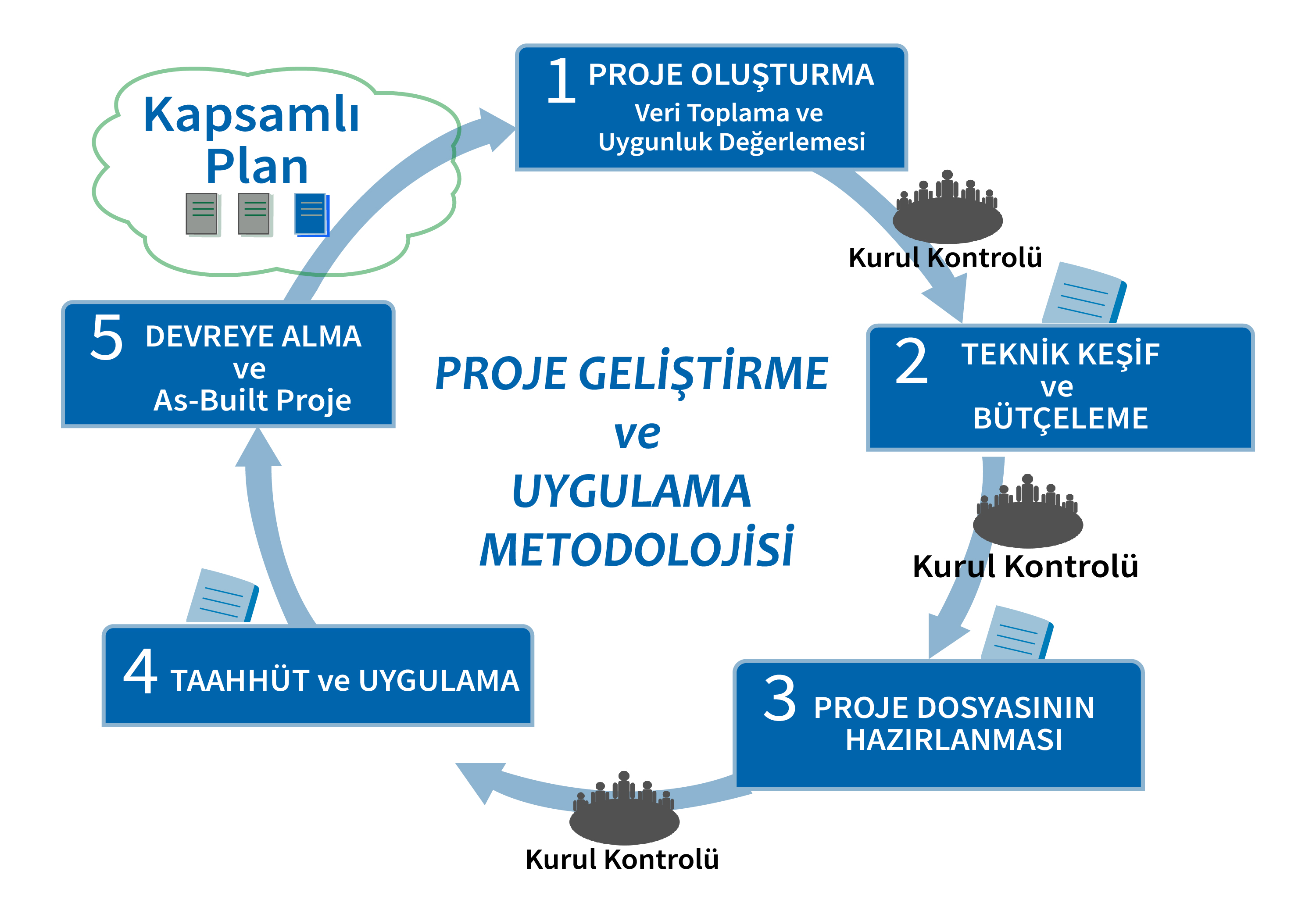 Kapsamlı Plan

1 PROJE OLUŞTURMA
Veri Toplama ve
Uygunluk Değerlemesi

Kurul Kontrolü

2 TEKNİK KEŞİF
ve
BÜTÇELEME

Kurul Kontrolü

3 PROJE DOSYASININ
HAZIRLANMASI

Kurul Kontrolü

4 TAAHHÜT ve UYGULAMA

5 DEVREYE ALMA
ve
As-Built Proje

PROJE GELİŞTİRME
ve
UYGULAMA
METODOLOJİSİ